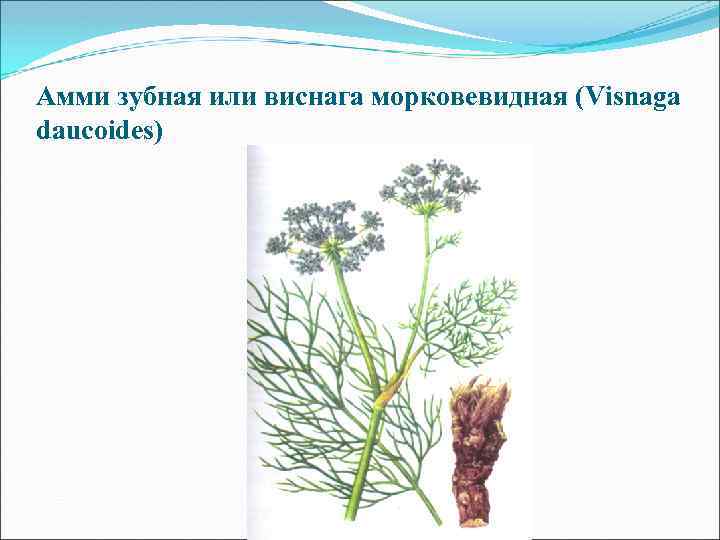 Амми зубная или виснага морковевидная (Visnaga daucoides)